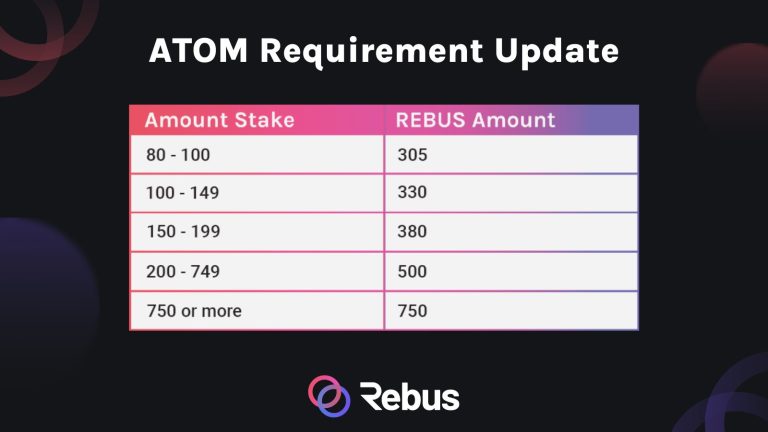 ATOM Requirement Update

| Amount Stake | REBUS Amount |
|---|---|
| 80 - 100 | 305 |
| 100 - 149 | 330 |
| 150 - 199 | 380 |
| 200 - 749 | 500 |
| 750 or more | 750 |

Rebus